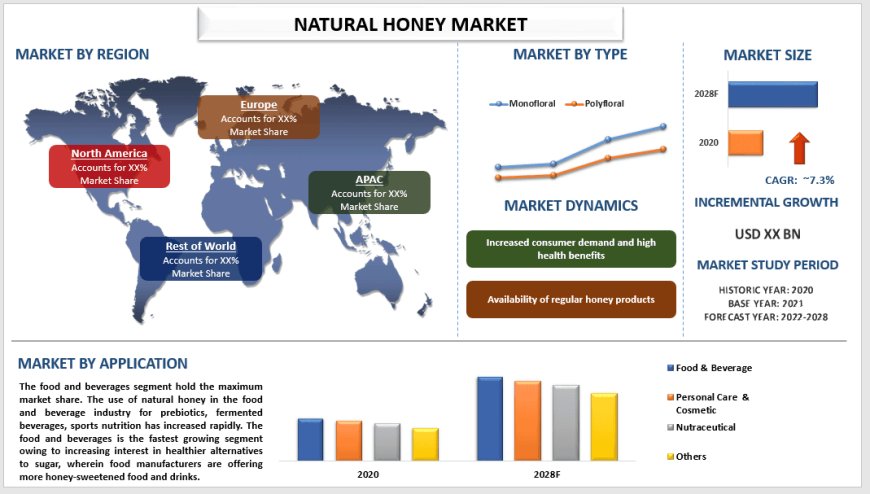 NATURAL HONEY MARKET

MARKET BY REGION

Europe
Accounts for XX% Market Share

North America
Accounts for XX% Market Share

APAC
Accounts for XX% Market Share

Rest of World
Accounts for XX% Market Share

MARKET BY TYPE

Monofloral
Polyfloral

MARKET DYNAMICS

Increased consumer demand and high health benefits

Availability of regular honey products

MARKET SIZE

2028F

2020

CAGR: ~7.3%

INCREMENTAL GROWTH

USD XX BN

MARKET STUDY PERIOD

HISTORIC YEAR: 2020
BASE YEAR: 2021
FORECAST YEAR: 2022-2028

MARKET BY APPLICATION

The food and beverages segment hold the maximum market share. The use of natural honey in the food and beverage industry for prebiotics, fermented beverages, sports nutrition has increased rapidly. The food and beverages is the fastest growing segment owing to increasing interest in healthier alternatives to sugar, wherein food manufacturers are offering more honey-sweetened food and drinks.

2020
2028F

Food & Beverage
Personal Care & Cosmetic
Nutraceutical
Others